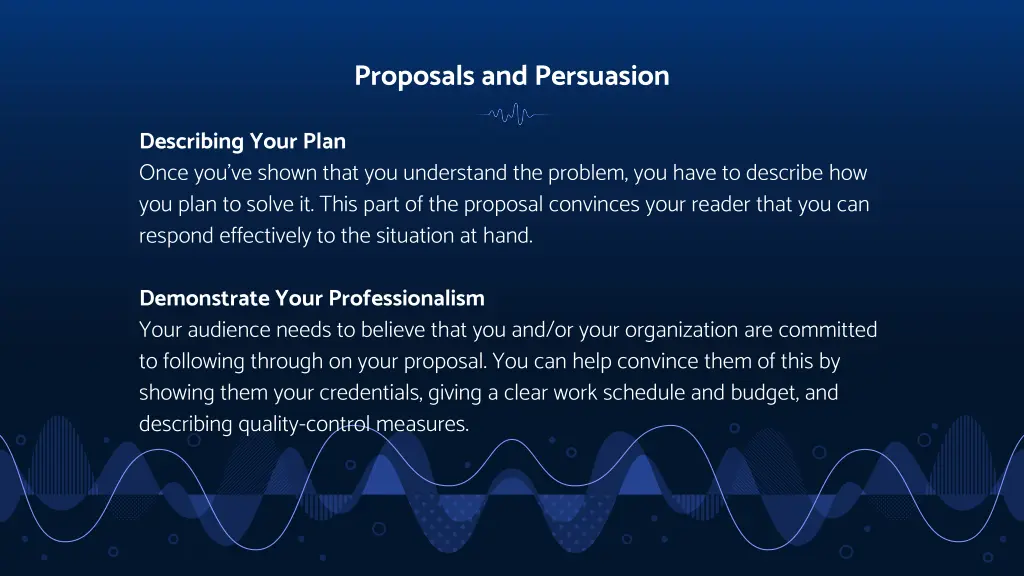 Proposals and Persuasion

Describing Your Plan
Once you've shown that you understand the problem, you have to describe how you plan to solve it. This part of the proposal convinces your reader that you can respond effectively to the situation at hand.

Demonstrate Your Professionalism
Your audience needs to believe that you and/or your organization are committed to following through on your proposal. You can help convince them of this by showing them your credentials, giving a clear work schedule and budget, and describing quality-control measures.